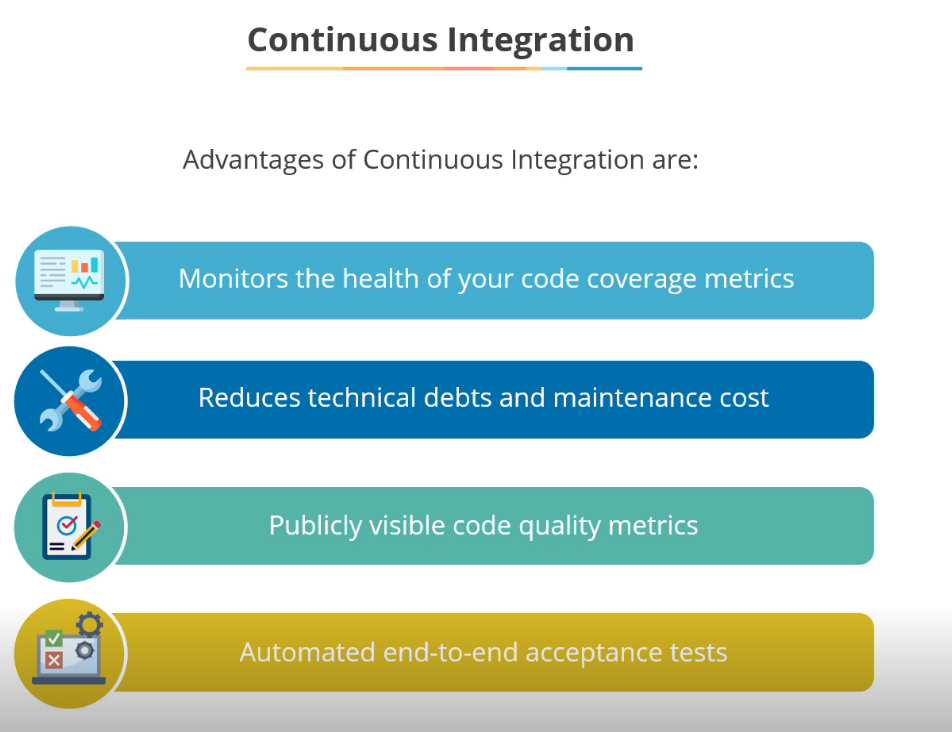 Continuous Integration

Advantages of Continuous Integration are:

Monitors the health of your code coverage metrics

Reduces technical debts and maintenance cost

Publicly visible code quality metrics

Automated end-to-end acceptance tests